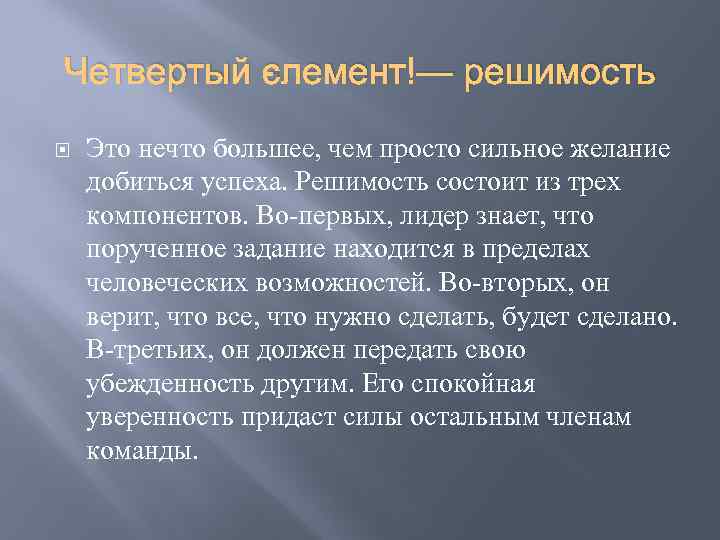 Четвертый єлемент!— решимость

Это нечто большее, чем просто сильное желание добиться успеха. Решимость состоит из трех компонентов. Во-первых, лидер знает, что порученное задание находится в пределах человеческих возможностей. Во-вторых, он верит, что все, что нужно сделать, будет сделано. В-третьих, он должен передать свою убежденность другим. Его спокойная уверенность придаст силы остальным членам команды.